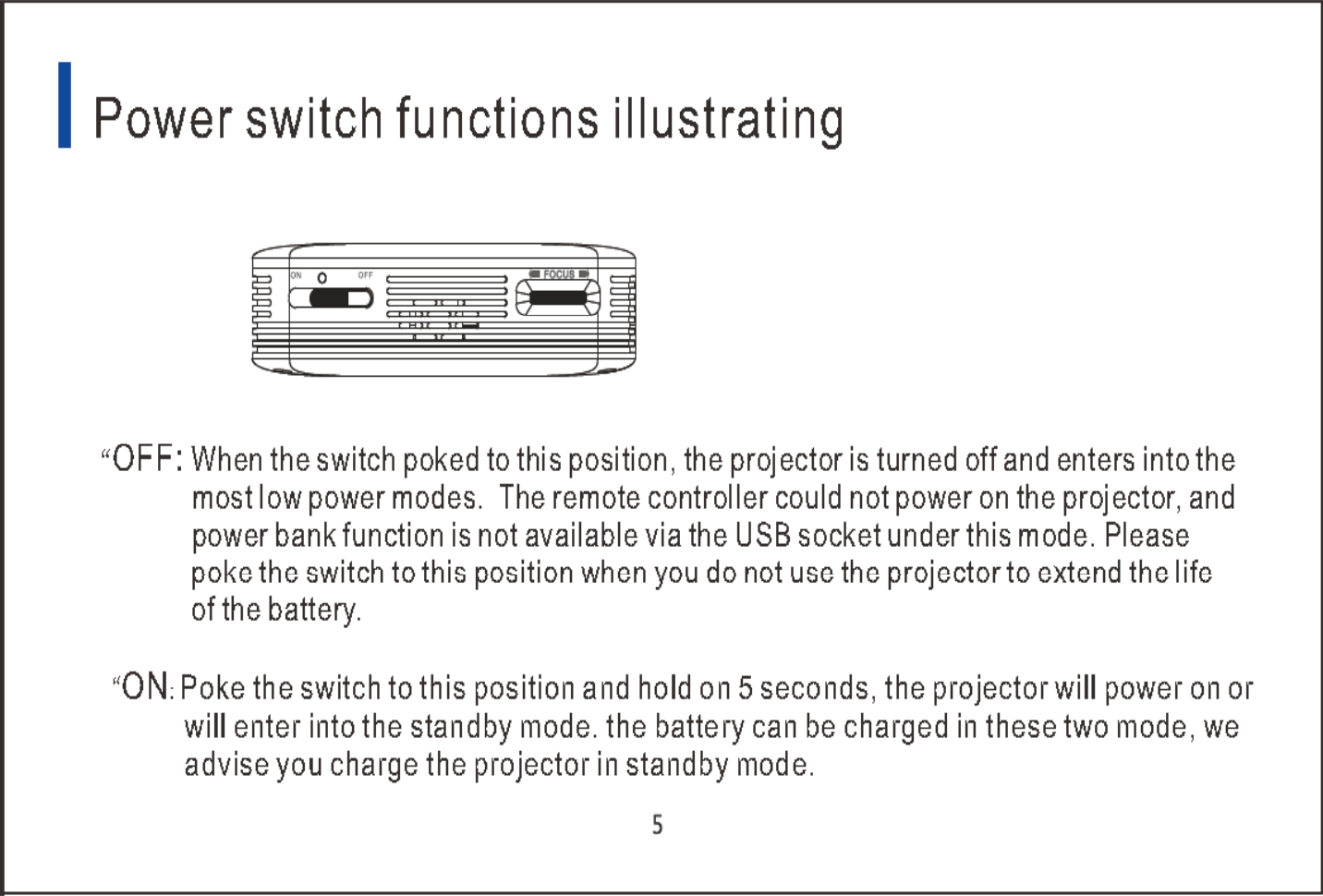 Power switch functions illustrating

ON OFF FOCUS

“OFF: When the switch poked to this position, the projector is turned off and enters into the most low power modes. The remote controller could not power on the projector, and power bank function is not available via the USB socket under this mode. Please poke the switch to this position when you do not use the projector to extend the life of the battery.

“ON: Poke the switch to this position and hold on 5 seconds, the projector will power on or will enter into the standby mode. the battery can be charged in these two mode, we advise you charge the projector in standby mode.

5